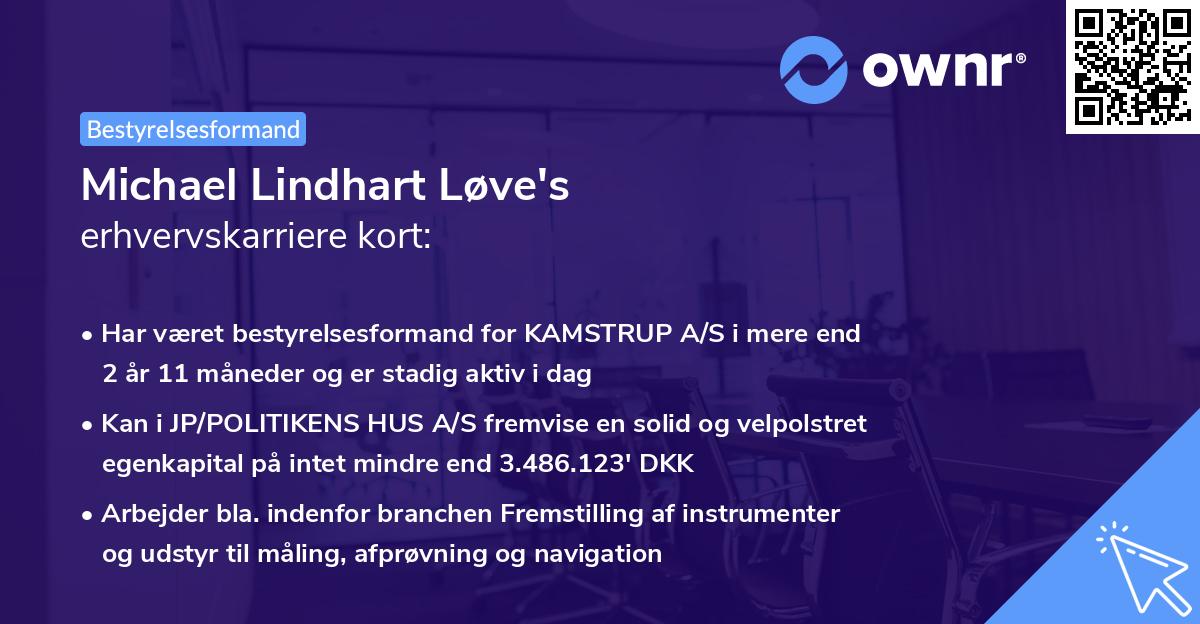 ownr®

Bestyrelsesformand

Michael Lindhart Løve's
erhvervskarriere kort:

• Har været bestyrelsesformand for KAMSTRUP A/S i mere end 2 år 11 måneder og er stadig aktiv i dag

• Kan i JP/POLITIKENS HUS A/S fremvise en solid og velpolstret egenkapital på intet mindre end 3.486.123' DKK

• Arbejder bla. indenfor branchen Fremstilling af instrumenter og udstyr til måling, afprøvning og navigation